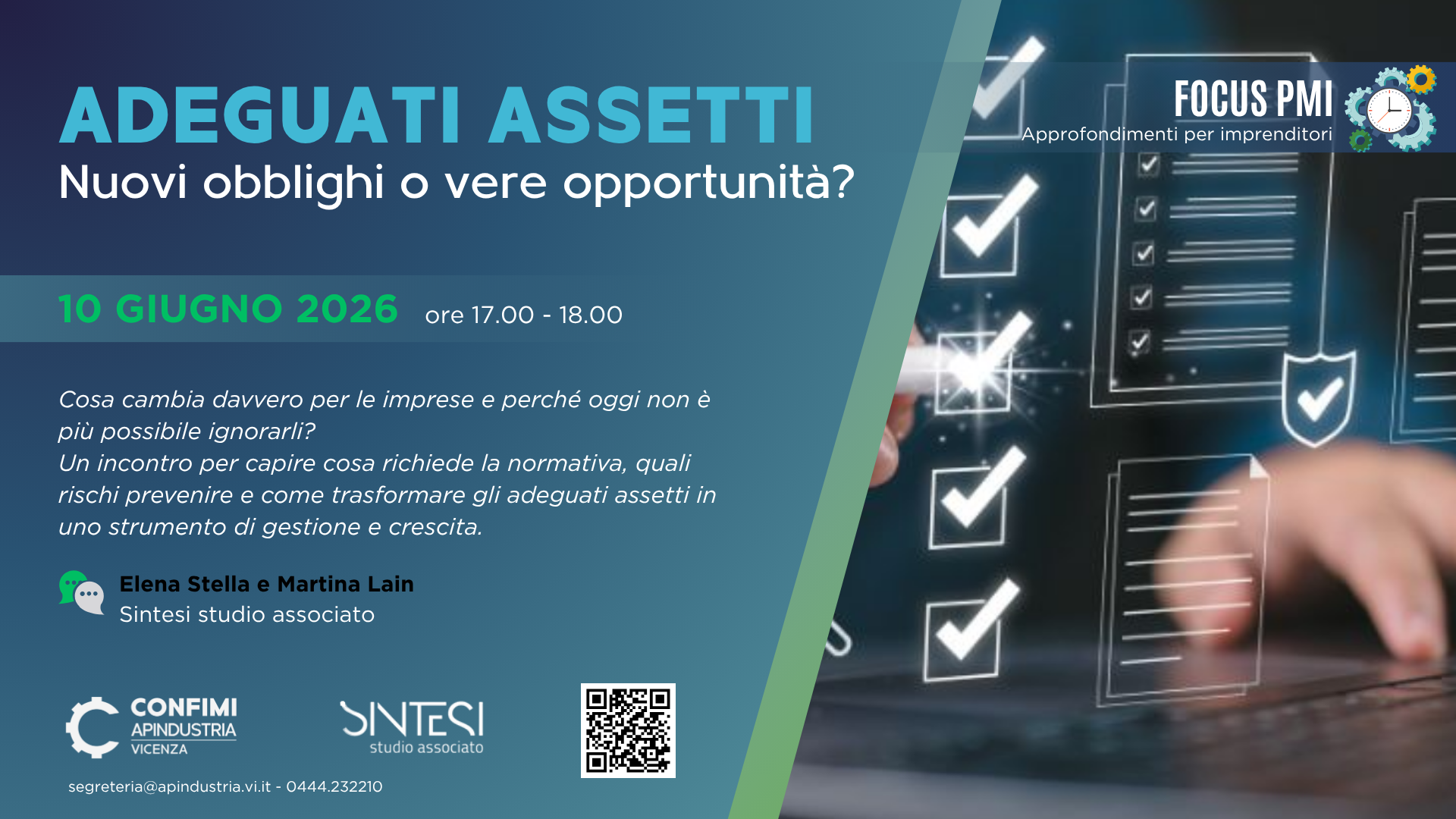 ADEGUATI ASSETTI
Nuovi obblighi o vere opportunità?

FOCUS PMI
Approfondimenti per imprenditori

10 GIUGNO 2026 ore 17.00 - 18.00

Cosa cambia davvero per le imprese e perché oggi non è più possibile ignorarli?
Un incontro per capire cosa richiede la normativa, quali rischi prevenire e come trasformare gli adeguati assetti in uno strumento di gestione e crescita.

Elena Stella e Martina Lain
Sintesi studio associato

CONFIMI
APINDUSTRIA
VICENZA

SINTESI
studio associato

segreteria@apindustria.vi.it - 0444.232210